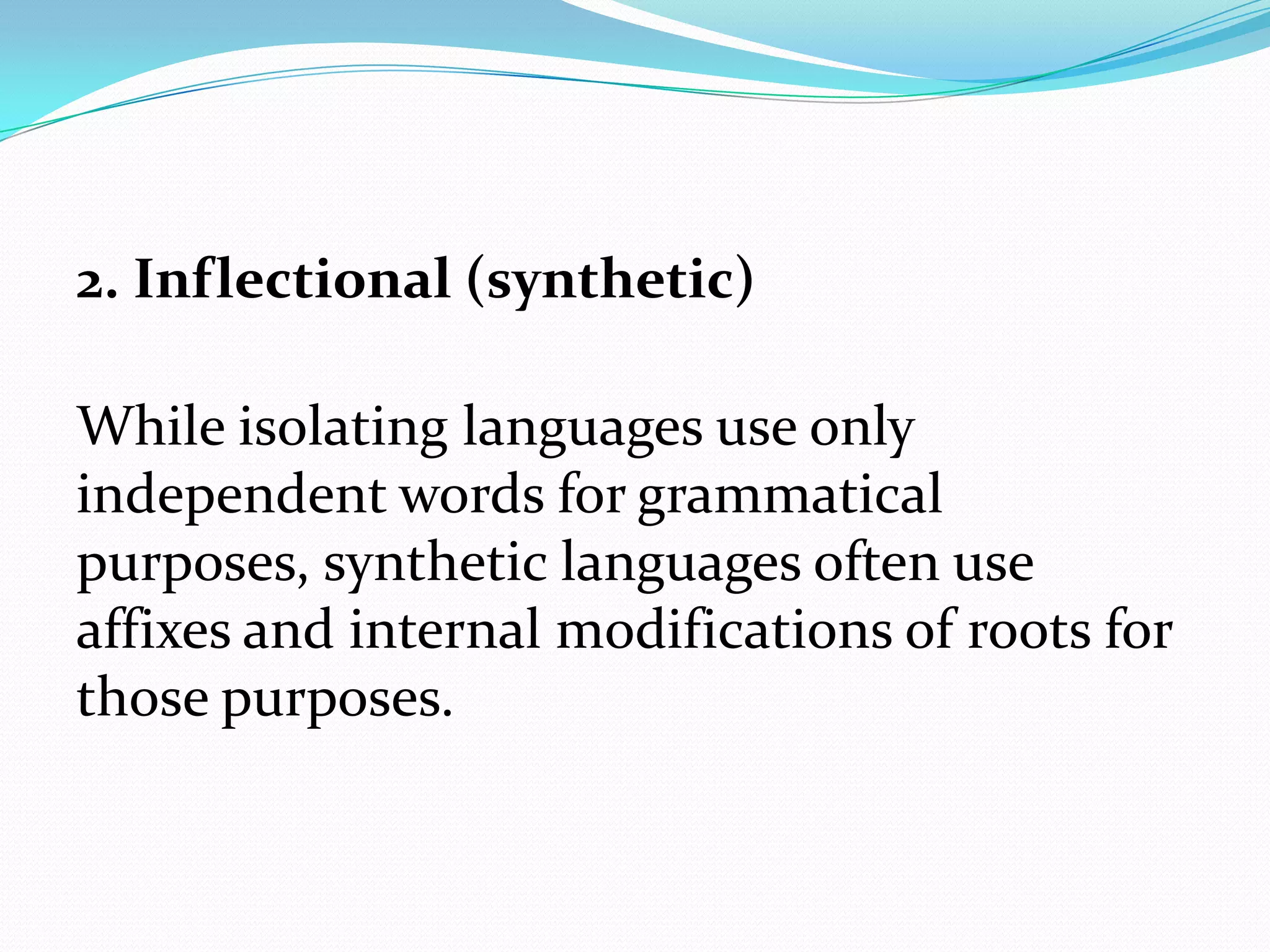 2. Inflectional (synthetic)

While isolating languages use only independent words for grammatical purposes, synthetic languages often use affixes and internal modifications of roots for those purposes.